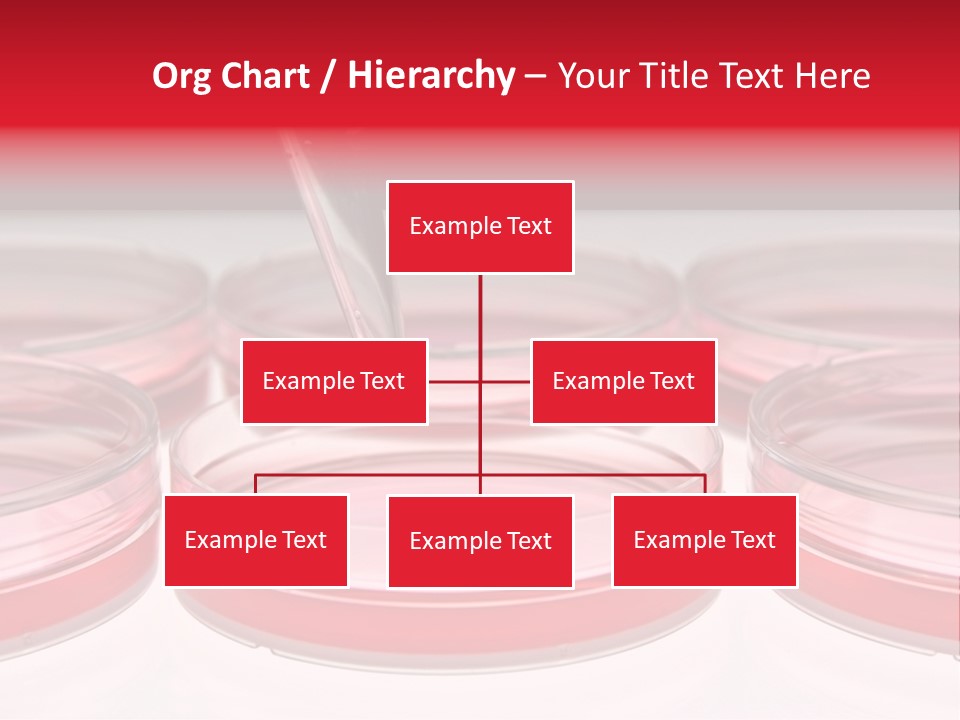 Org Chart / Hierarchy – Your Title Text Here

Example Text

Example Text

Example Text

Example Text

Example Text

Example Text